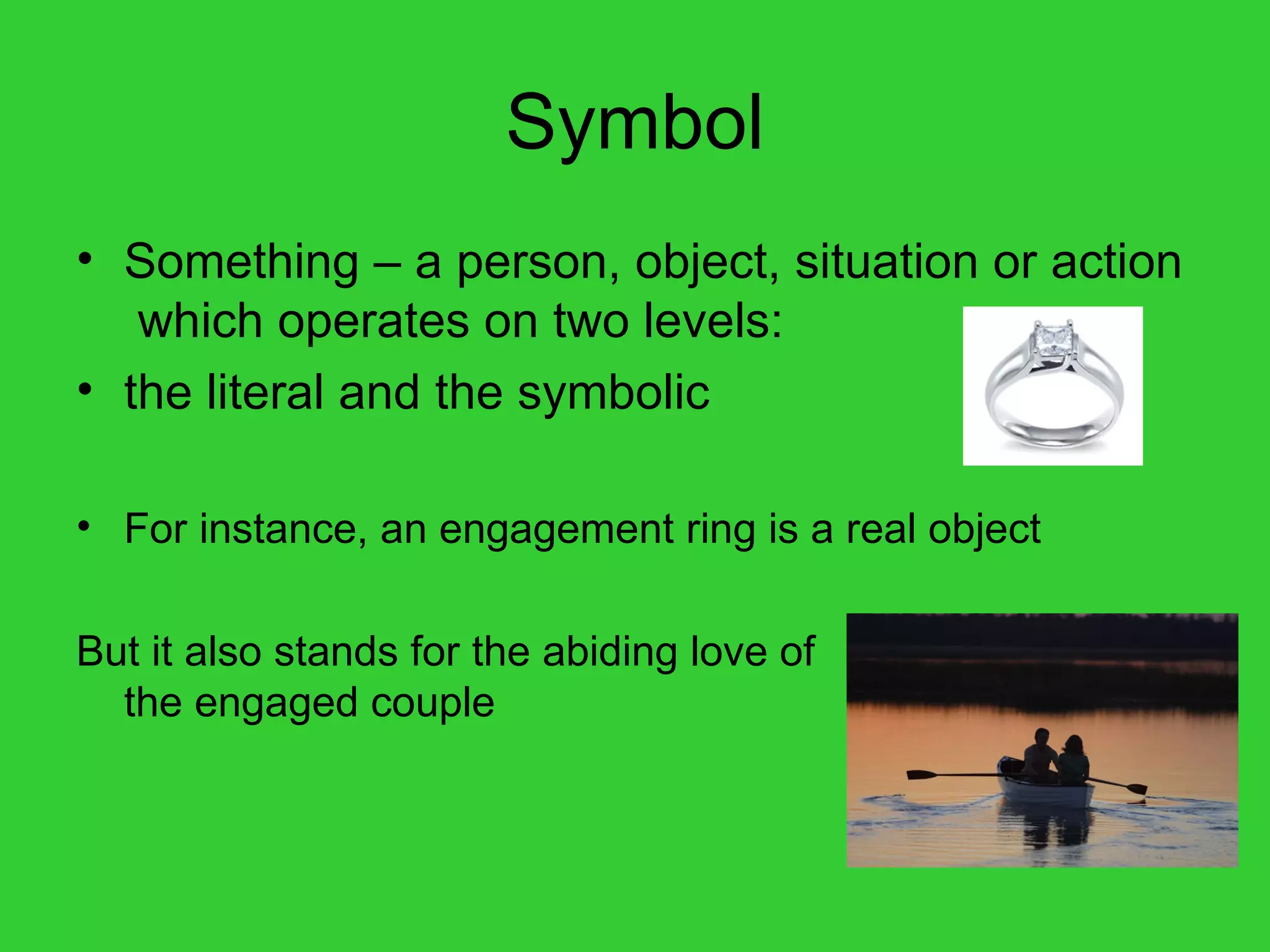 Symbol

• Something – a person, object, situation or action which operates on two levels:
• the literal and the symbolic

• For instance, an engagement ring is a real object

But it also stands for the abiding love of the engaged couple